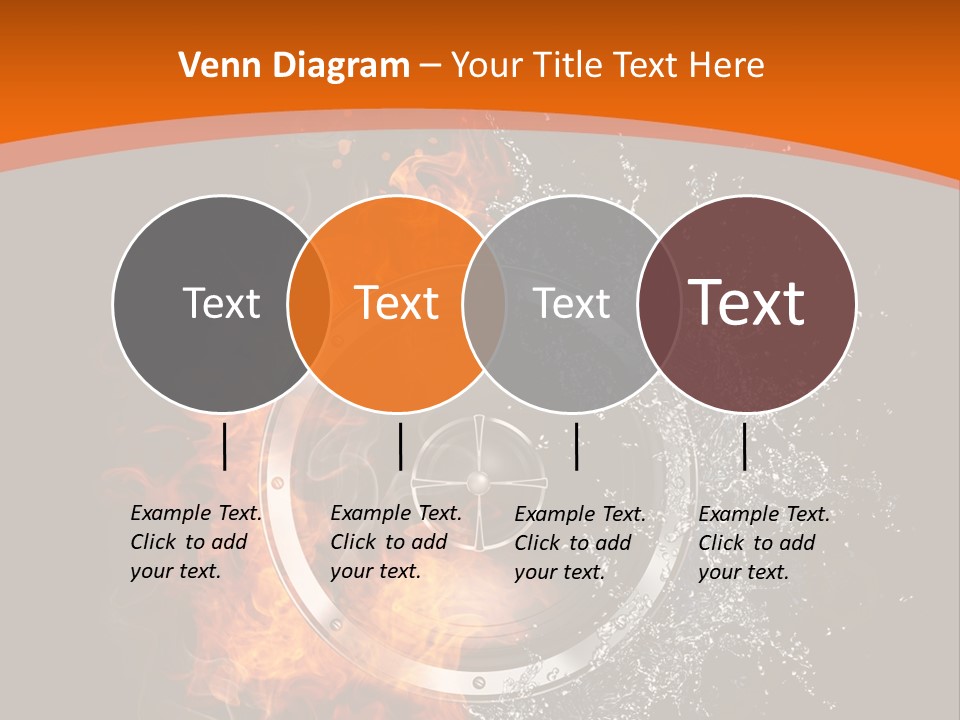 Venn Diagram – Your Title Text Here

Text

Text

Text

Text

Example Text. Click to add your text.

Example Text. Click to add your text.

Example Text. Click to add your text.

Example Text. Click to add your text.